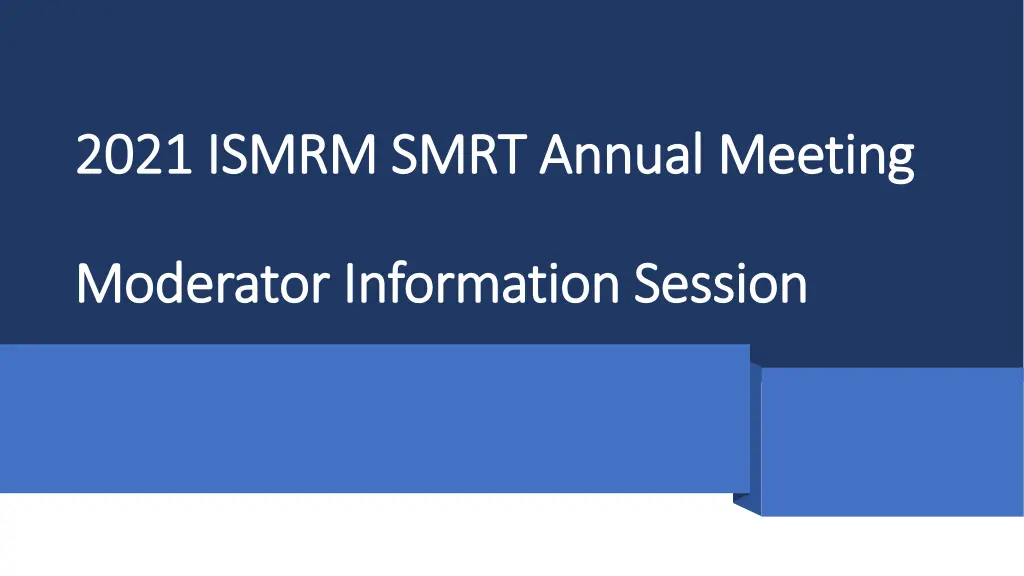 2021 ISMRM SMRT Annual Meeting

Moderator Information Session